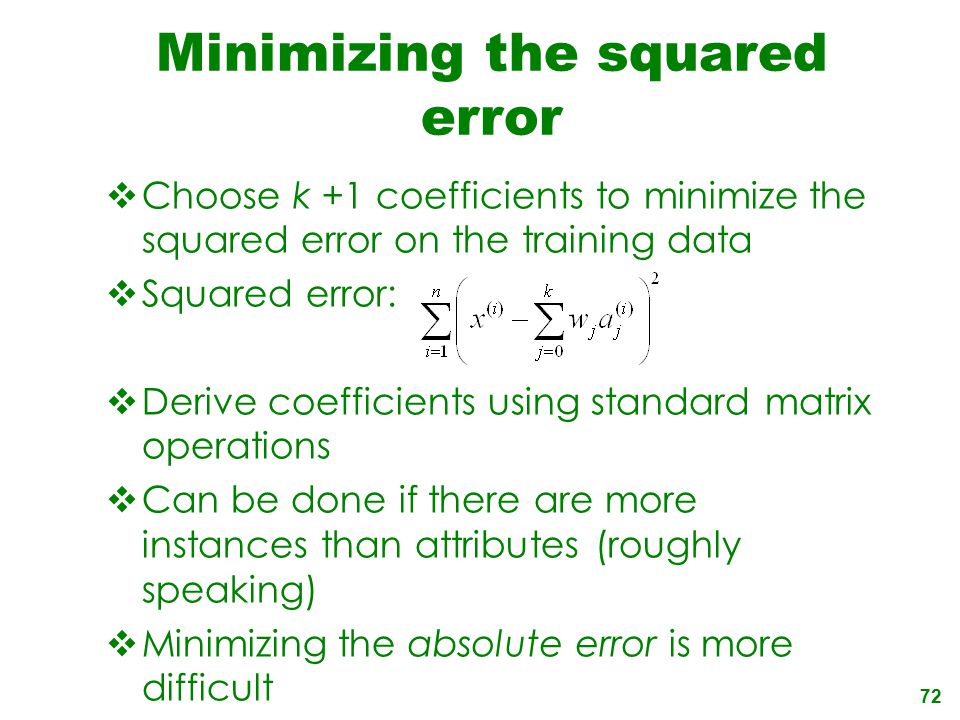 Minimizing the squared error

❖ Choose k +1 coefficients to minimize the squared error on the training data

❖ Squared error: $\sum_{i=1}^{n}\left(x^{(i)}-\sum_{j=0}^{k}w_j a_j^{(i)}\right)^2$

❖ Derive coefficients using standard matrix operations

❖ Can be done if there are more instances than attributes (roughly speaking)

❖ Minimizing the absolute error is more difficult

72